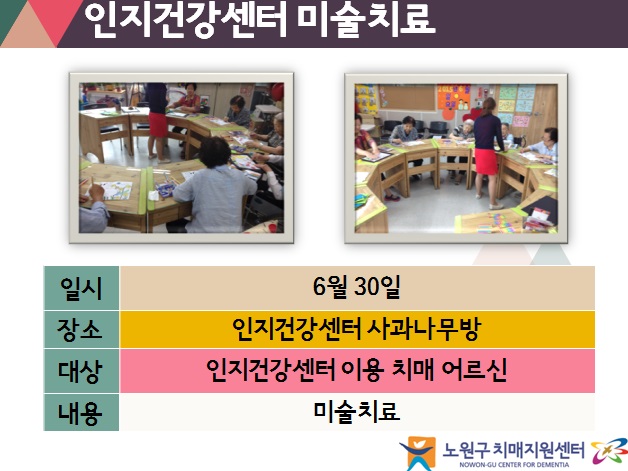 인지건강센터 미술치료

| 일시 | 6월 30일 |
|---|---|
| 장소 | 인지건강센터 사과나무방 |
| 대상 | 인지건강센터 이용 치매 어르신 |
| 내용 | 미술치료 |

노원구 치매지원센터
NOWON-GU CENTER FOR DEMENTIA